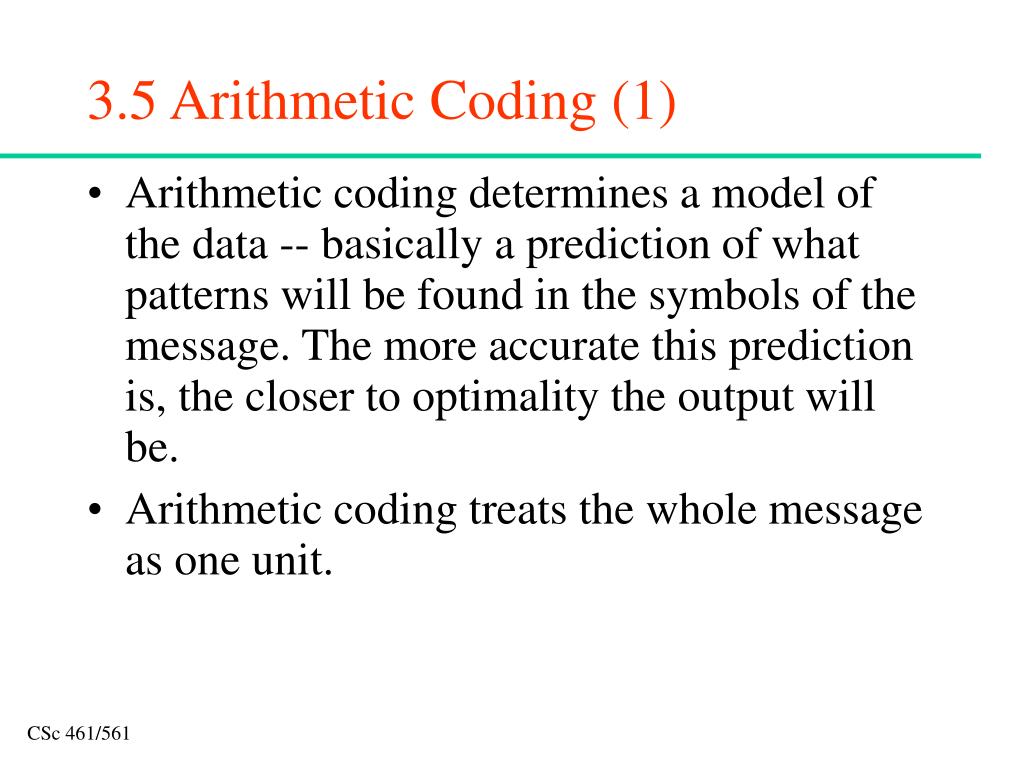 3.5 Arithmetic Coding (1)

• Arithmetic coding determines a model of the data -- basically a prediction of what patterns will be found in the symbols of the message. The more accurate this prediction is, the closer to optimality the output will be.

• Arithmetic coding treats the whole message as one unit.

CSc 461/561